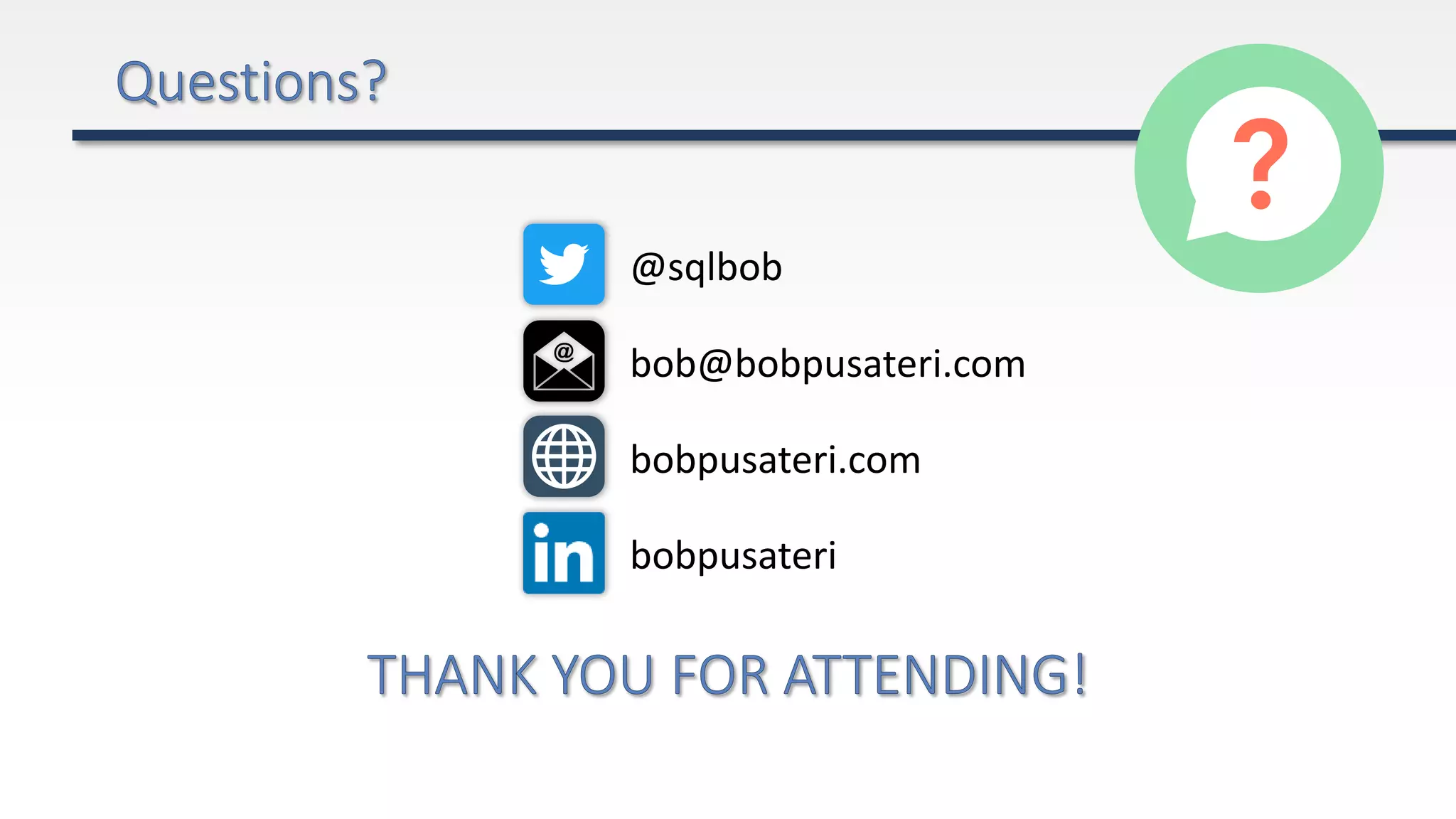 Questions?

?

@sqlbob

@

bob@bobpusateri.com

bobpusateri.com

in

bobpusateri

THANK YOU FOR ATTENDING!